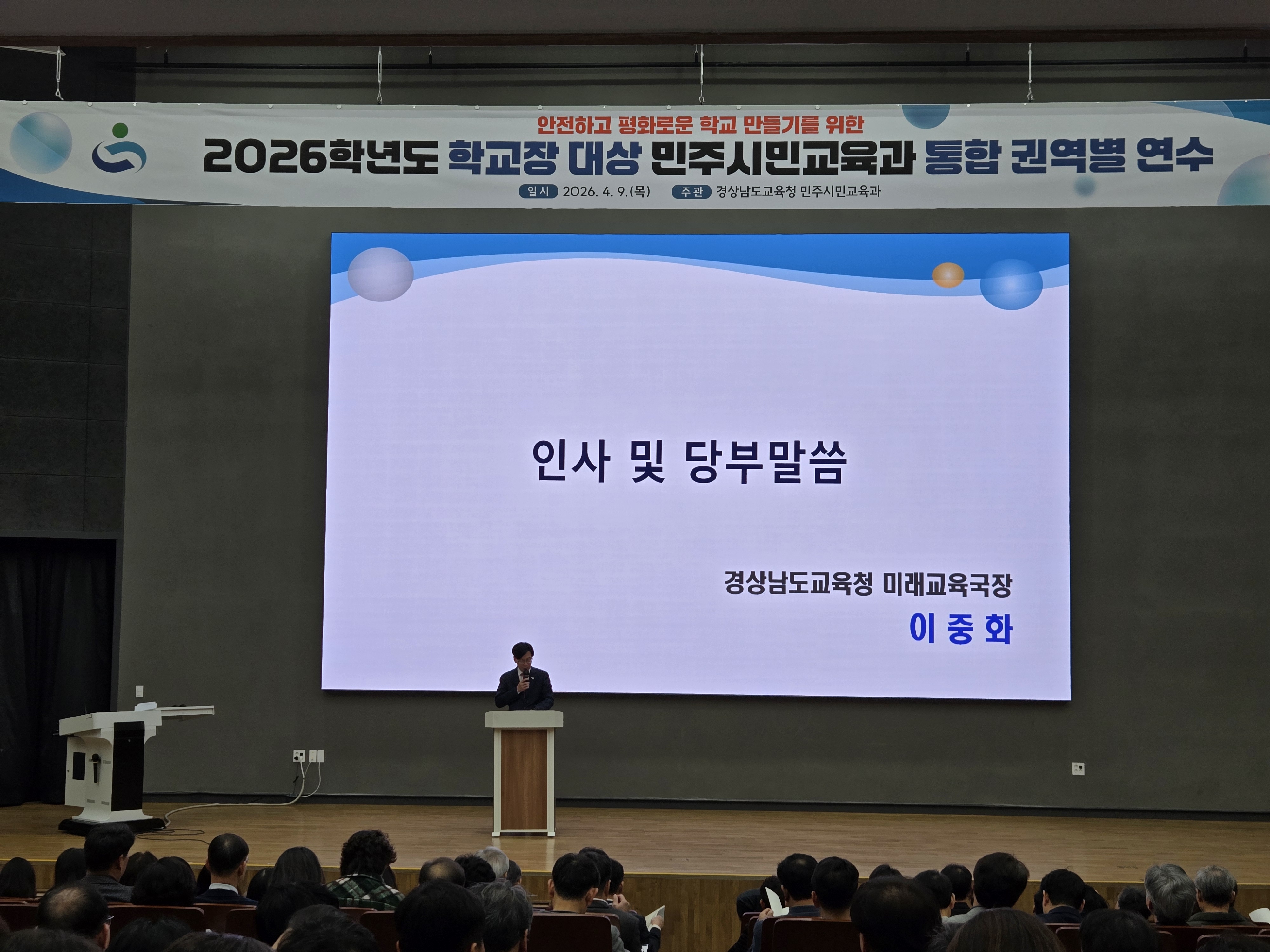 안전하고 평화로운 학교 만들기를 위한
2026학년도 학교장 대상 민주시민교육과 통합 권역별 연수
일시 2026. 4. 9.(목) 주관 경상남도교육청 민주시민교육과

인사 및 당부말씀

경상남도교육청 미래교육국장
이 중 화